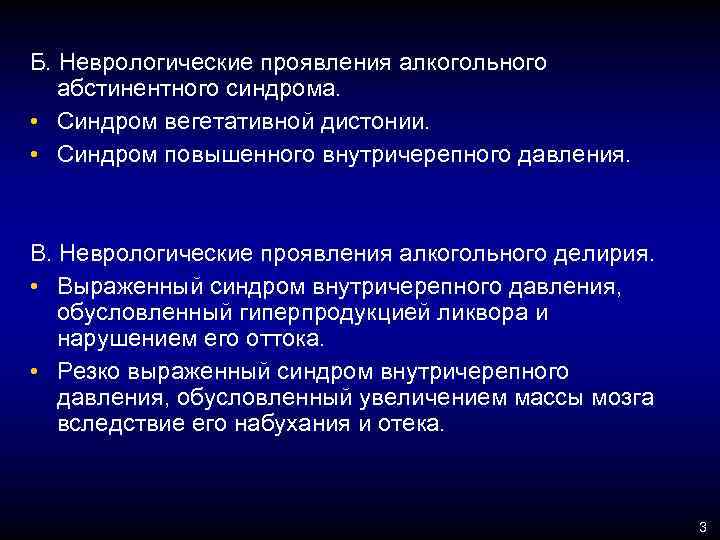 Б. Неврологические проявления алкогольного абстинентного синдрома.

• Синдром вегетативной дистонии.
• Синдром повышенного внутричерепного давления.

В. Неврологические проявления алкогольного делирия.

• Выраженный синдром внутричерепного давления, обусловленный гиперпродукцией ликвора и нарушением его оттока.
• Резко выраженный синдром внутричерепного давления, обусловленный увеличением массы мозга вследствие его набухания и отека.

3